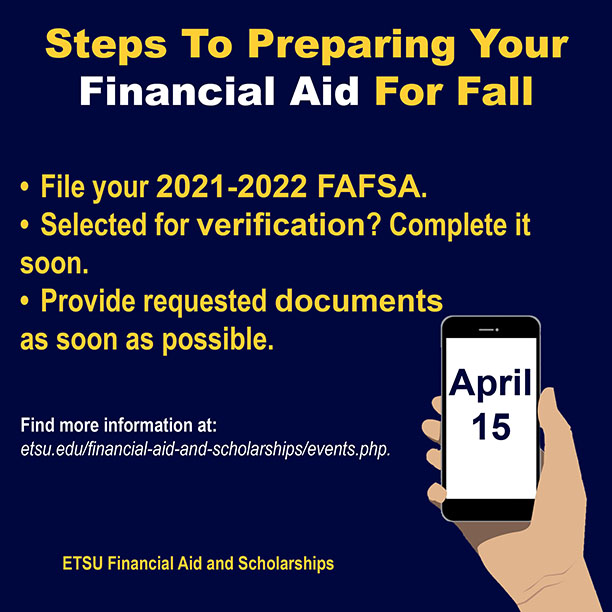 Steps To Preparing Your Financial Aid For Fall

• File your 2021-2022 FAFSA.
• Selected for verification? Complete it soon.
• Provide requested documents as soon as possible.

April 15

Find more information at:
etsu.edu/financial-aid-and-scholarships/events.php.

ETSU Financial Aid and Scholarships